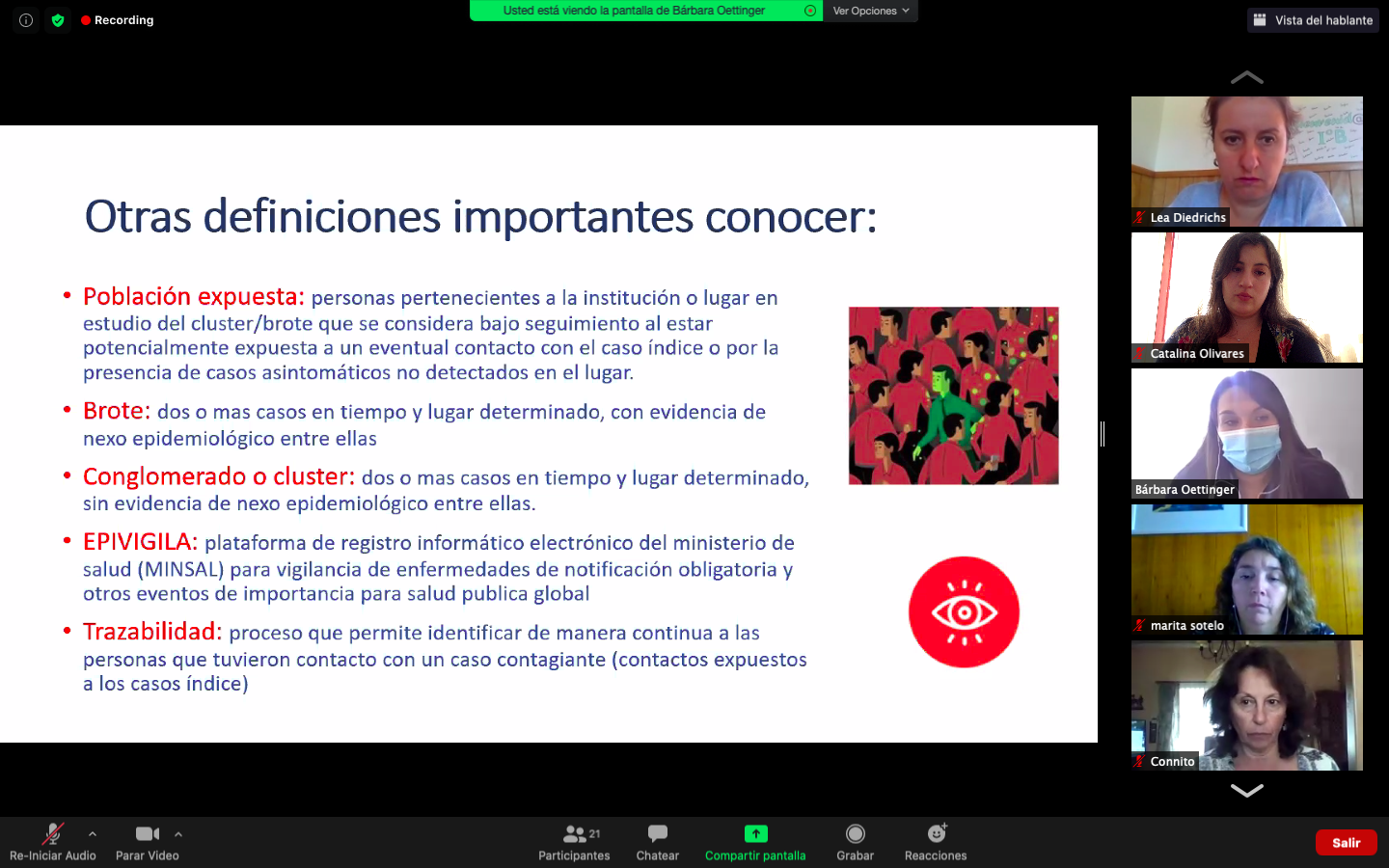 Recording

Usted está viendo la pantalla de Bárbara Oettinger

Ver Opciones

Vista del hablante

Otras definiciones importantes conocer:

• Población expuesta: personas pertenecientes a la institución o lugar en estudio del cluster/brote que se considera bajo seguimiento al estar potencialmente expuesta a un eventual contacto con el caso índice o por la presencia de casos asintomáticos no detectados en el lugar.

• Brote: dos o mas casos en tiempo y lugar determinado, con evidencia de nexo epidemiológico entre ellas

• Conglomerado o cluster: dos o mas casos en tiempo y lugar determinado, sin evidencia de nexo epidemiológico entre ellas.

• EPIVIGILA: plataforma de registro informático electrónico del ministerio de salud (MINSAL) para vigilancia de enfermedades de notificación obligatoria y otros eventos de importancia para salud publica global

• Trazabilidad: proceso que permite identificar de manera continua a las personas que tuvieron contacto con un caso contagiante (contactos expuestos a los casos índice)

Lea Diedrichs

Catalina Olivares

Bárbara Oettinger

marita sotelo

Connito

Re-Iniciar Audio

Parar Video

21

Participantes

Chatear

Compartir pantalla

Grabar

Reacciones

Salir